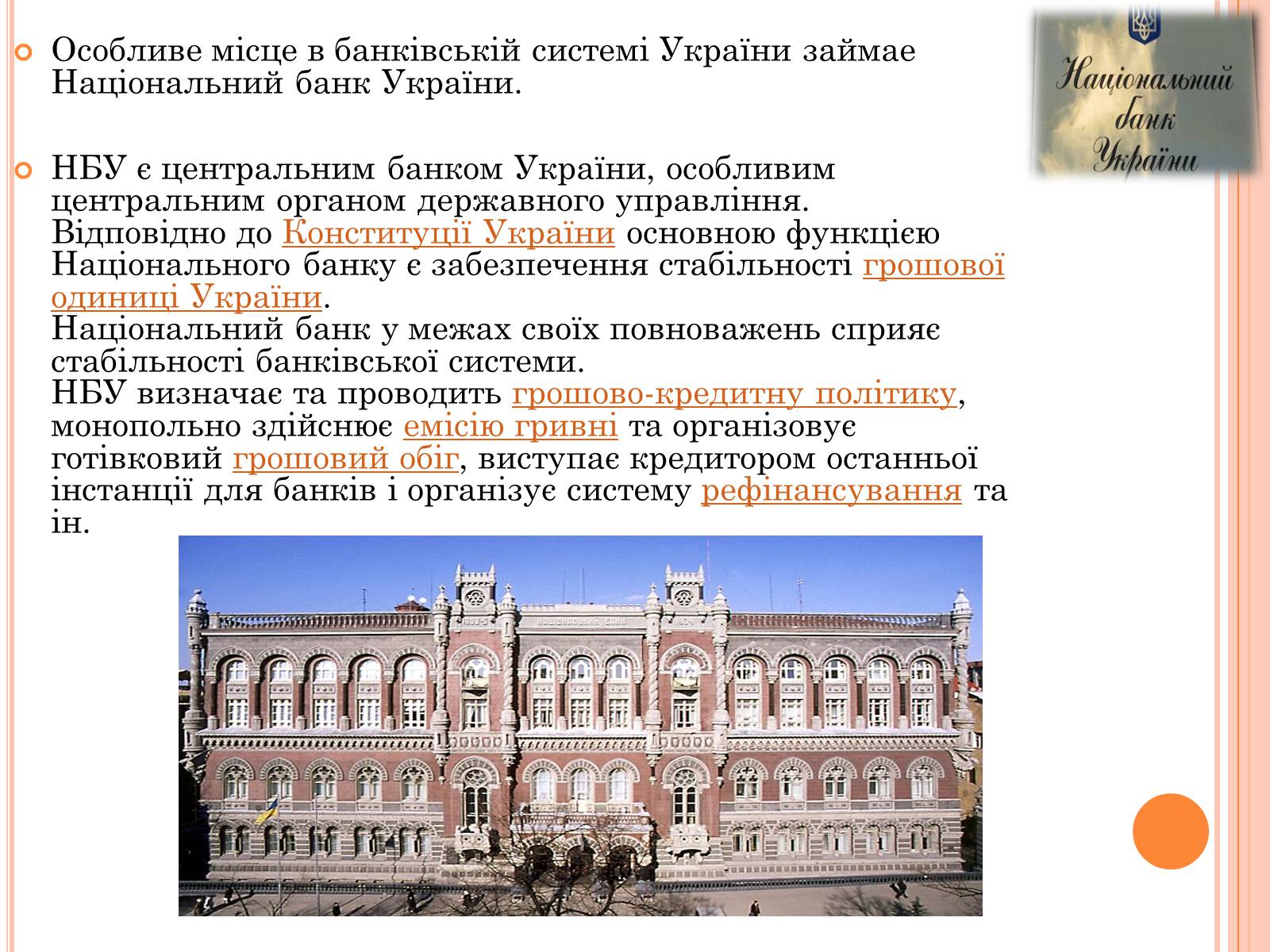 Особливе місце в банківській системі України займає Національний банк України.

НБУ є центральним банком України, особливим центральним органом державного управління. Відповідно до Конституції України основною функцією Національного банку є забезпечення стабільності грошової одиниці України.
Національний банк у межах своїх повноважень сприяє стабільності банківської системи.
НБУ визначає та проводить грошово-кредитну політику, монопольно здійснює емісію гривні та організовує готівковий грошовий обіг, виступає кредитором останньої інстанції для банків і організує систему рефінансування та ін.

Національний банк України